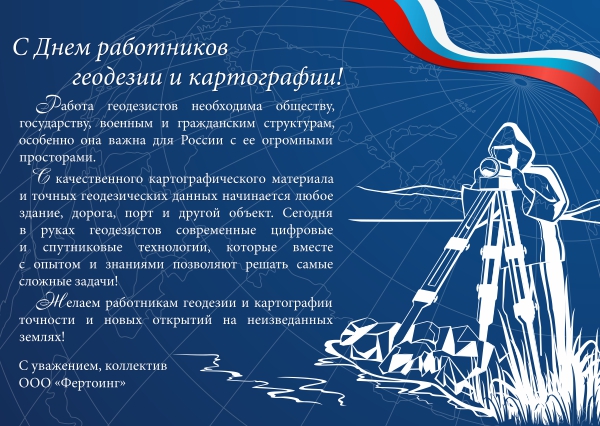 С Днем работников геодезии и картографии!

Работа геодезистов необходима обществу, государству, военным и гражданским структурам, особенно она важна для России с ее огромными просторами.

С качественного картографического материала и точных геодезических данных начинается любое здание, дорога, порт и другой объект. Сегодня в руках геодезистов современные цифровые и спутниковые технологии, которые вместе с опытом и знаниями позволяют решать самые сложные задачи!

Желаем работникам геодезии и картографии точности и новых открытий на неизведанных землях!

С уважением, коллектив
ООО «Фертоинг»